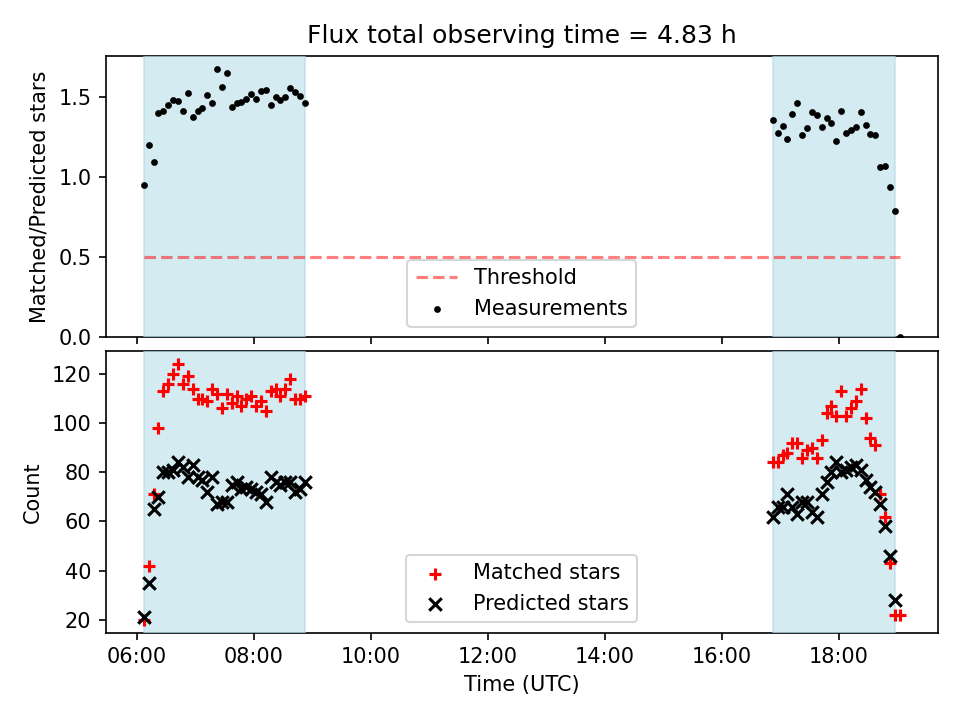 Flux total observing time = 4.83 h

Matched/Predicted stars

1.5
1.0
0.5
0.0

Threshold
Measurements

Count

120
100
80
60
40
20

Matched stars
Predicted stars

06:00 08:00 10:00 12:00 14:00 16:00 18:00

Time (UTC)